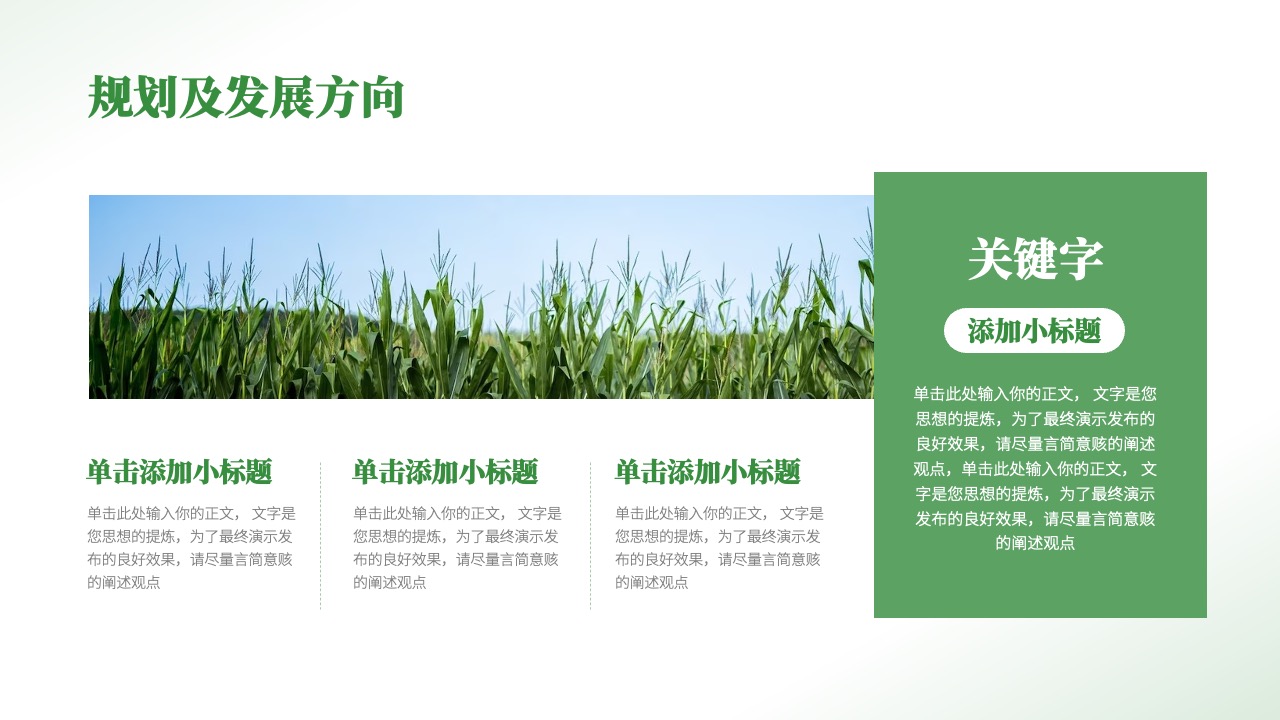 规划及发展方向

单击添加小标题

单击此处输入你的正文， 文字是您思想的提炼，为了最终演示发布的良好效果，请尽量言简意赅的阐述观点

单击添加小标题

单击此处输入你的正文， 文字是您思想的提炼，为了最终演示发布的良好效果，请尽量言简意赅的阐述观点

单击添加小标题

单击此处输入你的正文， 文字是您思想的提炼，为了最终演示发布的良好效果，请尽量言简意赅的阐述观点

关键字

添加小标题

单击此处输入你的正文， 文字是您思想的提炼，为了最终演示发布的良好效果，请尽量言简意赅的阐述观点，单击此处输入你的正文， 文字是您思想的提炼，为了最终演示发布的良好效果，请尽量言简意赅的阐述观点